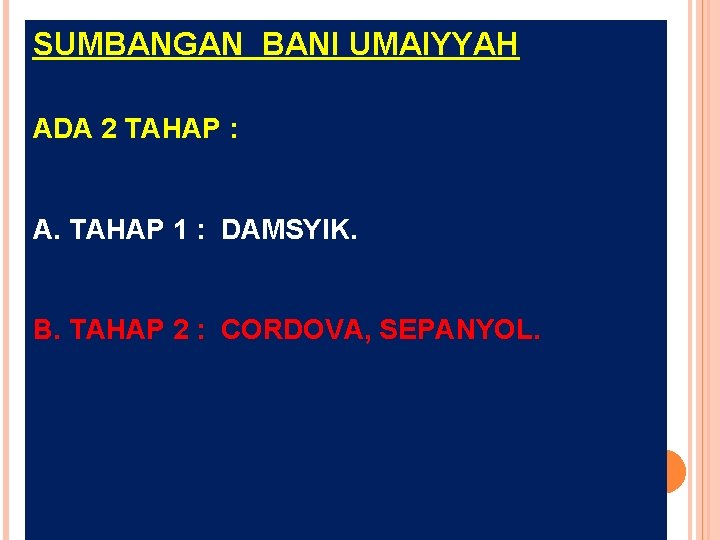 SUMBANGAN BANI UMAIYYAH

ADA 2 TAHAP :

A. TAHAP 1 : DAMSYIK.

B. TAHAP 2 : CORDOVA, SEPANYOL.